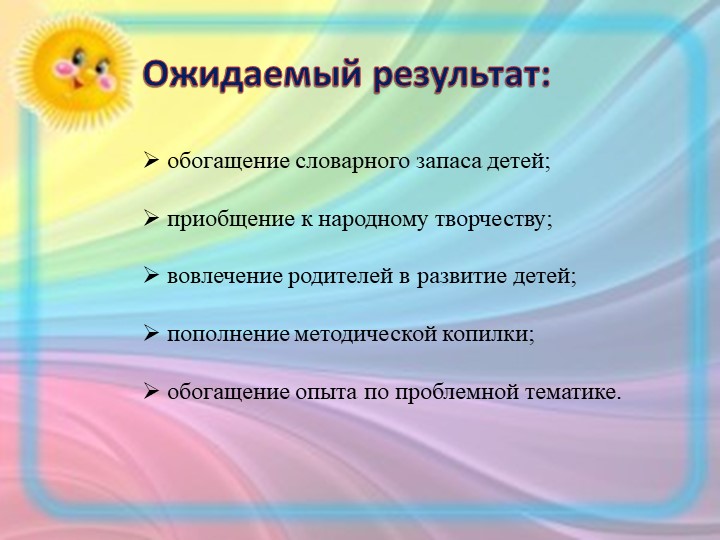 Ожидаемый результат:

➢ обогащение словарного запаса детей;

➢ приобщение к народному творчеству;

➢ вовлечение родителей в развитие детей;

➢ пополнение методической копилки;

➢ обогащение опыта по проблемной тематике.